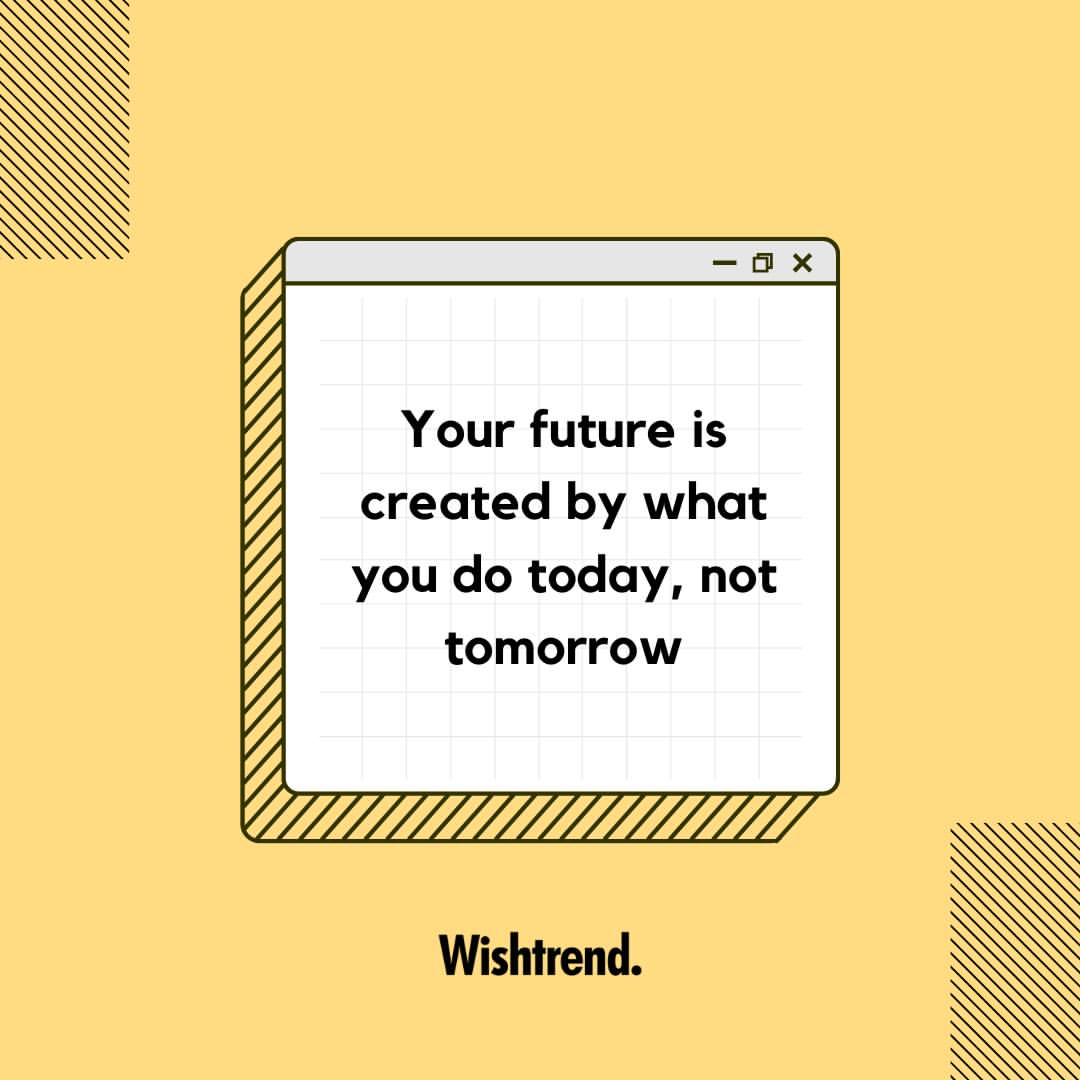 Your future is created by what you do today, not tomorrow

Wishtrend.